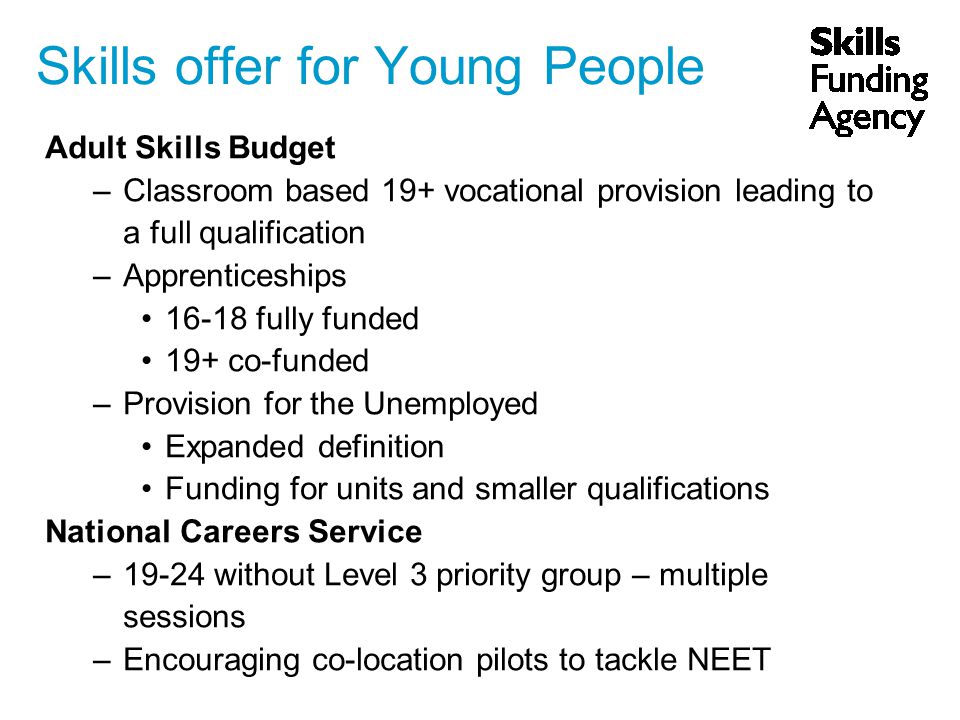 Skills offer for Young People

Skills Funding Agency

Adult Skills Budget
– Classroom based 19+ vocational provision leading to a full qualification
– Apprenticeships
• 16-18 fully funded
• 19+ co-funded
– Provision for the Unemployed
• Expanded definition
• Funding for units and smaller qualifications

National Careers Service
– 19-24 without Level 3 priority group – multiple sessions
– Encouraging co-location pilots to tackle NEET